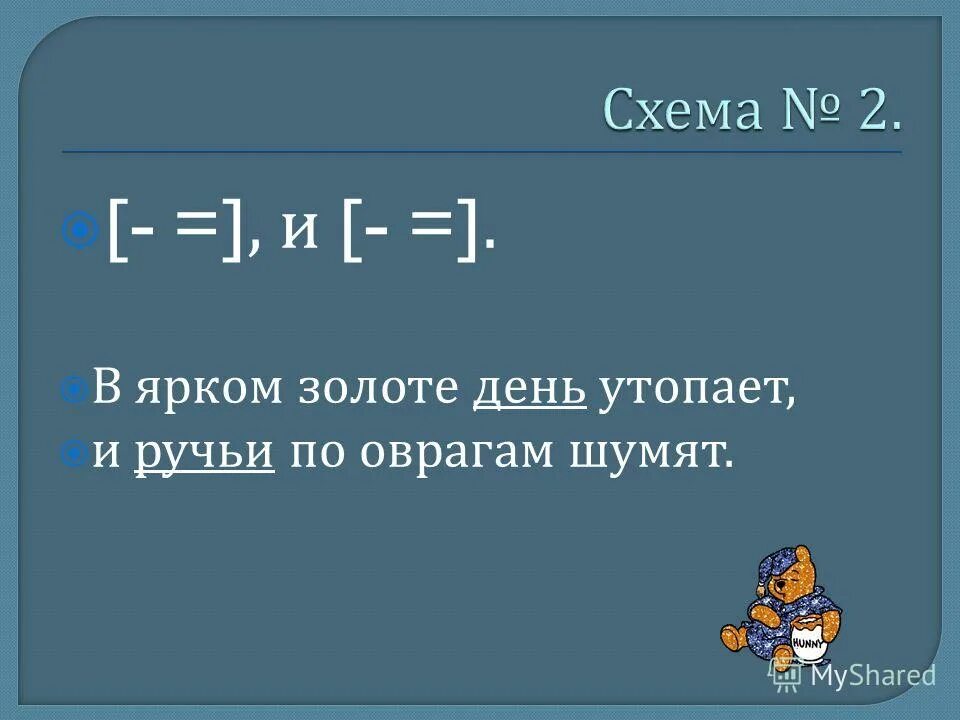 Схема № 2.

[- =], и [- =].

В ярком золоте день утопает,
и ручьи по оврагам шумят.

HUNNY

MyShared